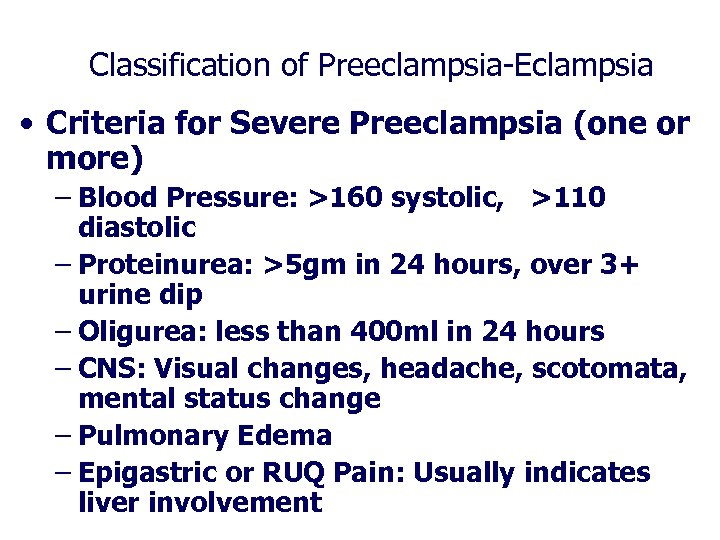 Classification of Preeclampsia-Eclampsia

• Criteria for Severe Preeclampsia (one or more)
– Blood Pressure: >160 systolic, >110 diastolic
– Proteinurea: >5gm in 24 hours, over 3+ urine dip
– Oligurea: less than 400ml in 24 hours
– CNS: Visual changes, headache, scotomata, mental status change
– Pulmonary Edema
– Epigastric or RUQ Pain: Usually indicates liver involvement